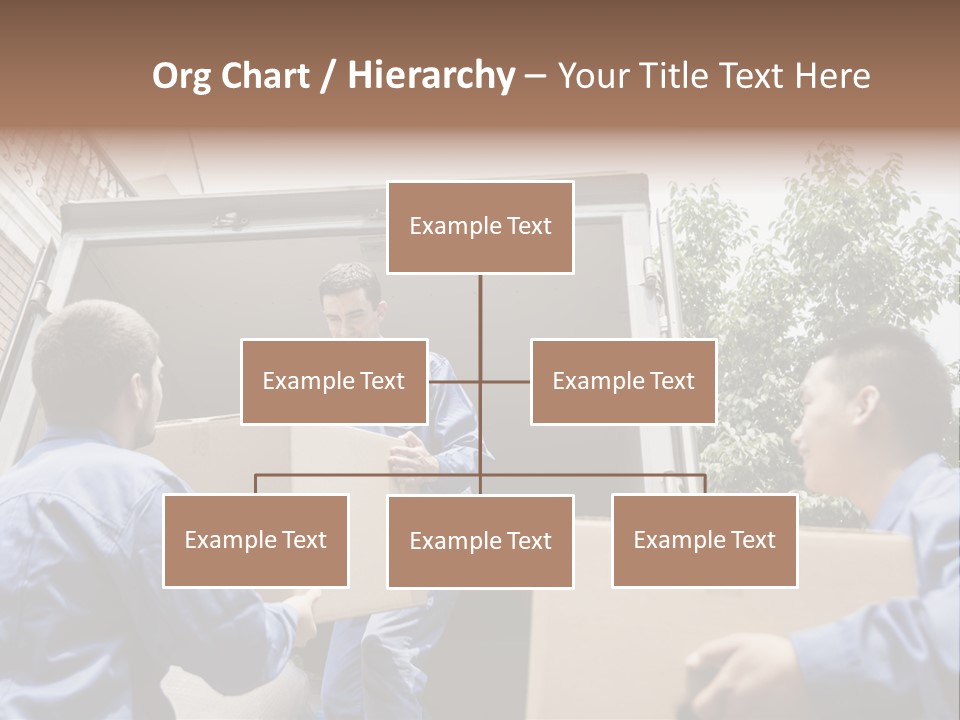 Org Chart / Hierarchy – Your Title Text Here

Example Text

Example Text

Example Text

Example Text

Example Text

Example Text